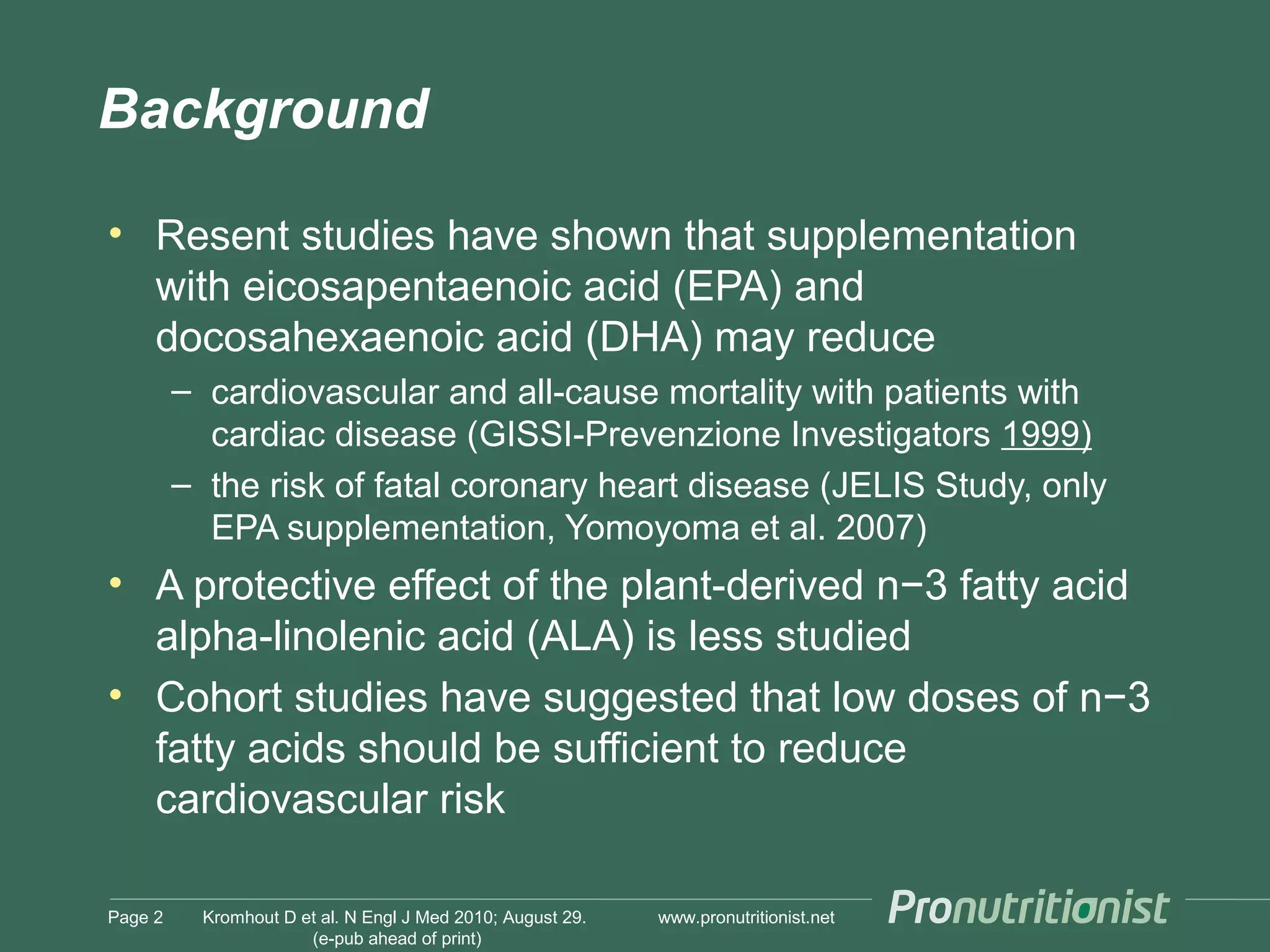 Background

• Resent studies have shown that supplementation with eicosapentaenoic acid (EPA) and docosahexaenoic acid (DHA) may reduce
– cardiovascular and all-cause mortality with patients with cardiac disease (GISSI-Prevenzione Investigators 1999)
– the risk of fatal coronary heart disease (JELIS Study, only EPA supplementation, Yomoyoma et al. 2007)
• A protective effect of the plant-derived n−3 fatty acid alpha-linolenic acid (ALA) is less studied
• Cohort studies have suggested that low doses of n−3 fatty acids should be sufficient to reduce cardiovascular risk

Page 2 Kromhout D et al. N Engl J Med 2010; August 29. (e-pub ahead of print) www.pronutritionist.net Pronutritionist